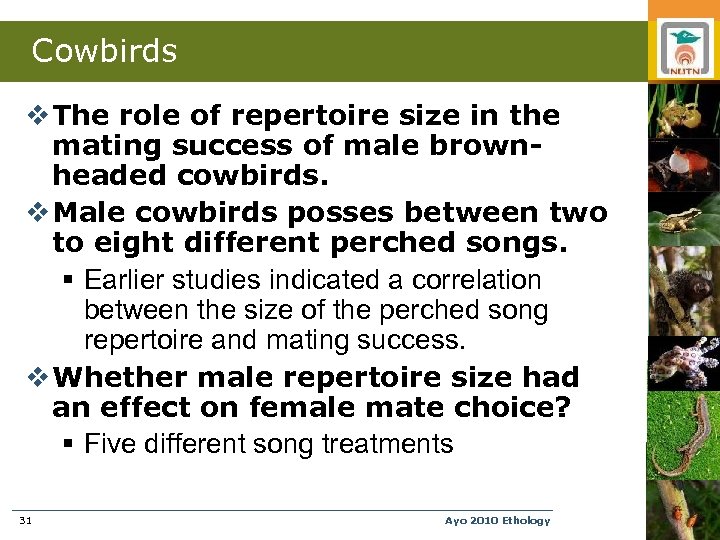 Cowbirds

NUTN

❖ The role of repertoire size in the mating success of male brown-headed cowbirds.

❖ Male cowbirds posses between two to eight different perched songs.

▪ Earlier studies indicated a correlation between the size of the perched song repertoire and mating success.

❖ Whether male repertoire size had an effect on female mate choice?

▪ Five different song treatments

31

Ayo 2010 Ethology